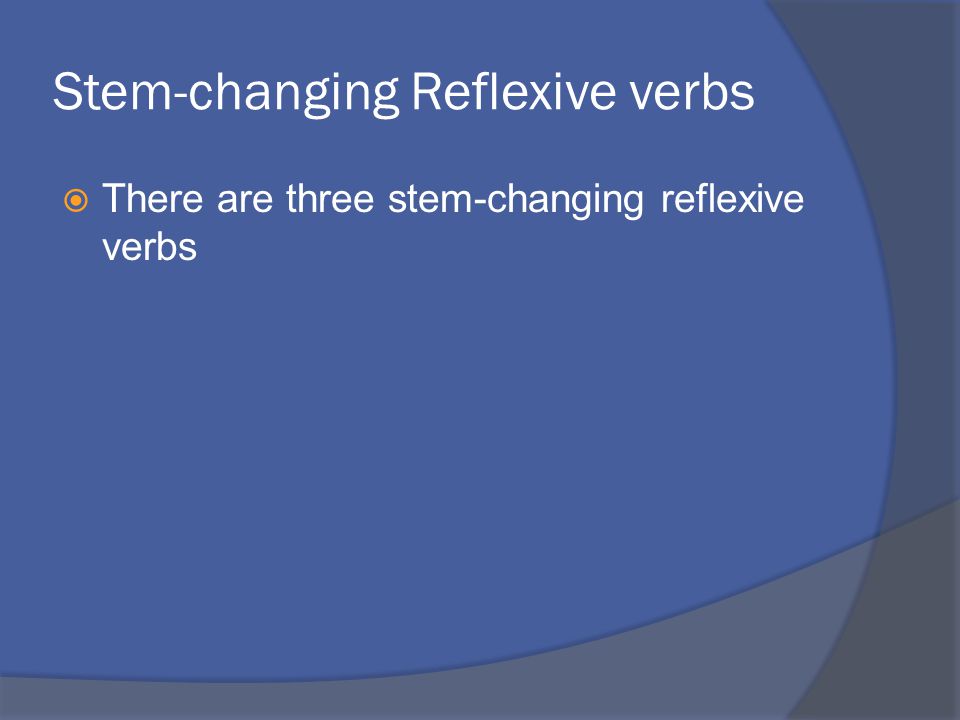 Stem-changing Reflexive verbs

There are three stem-changing reflexive verbs